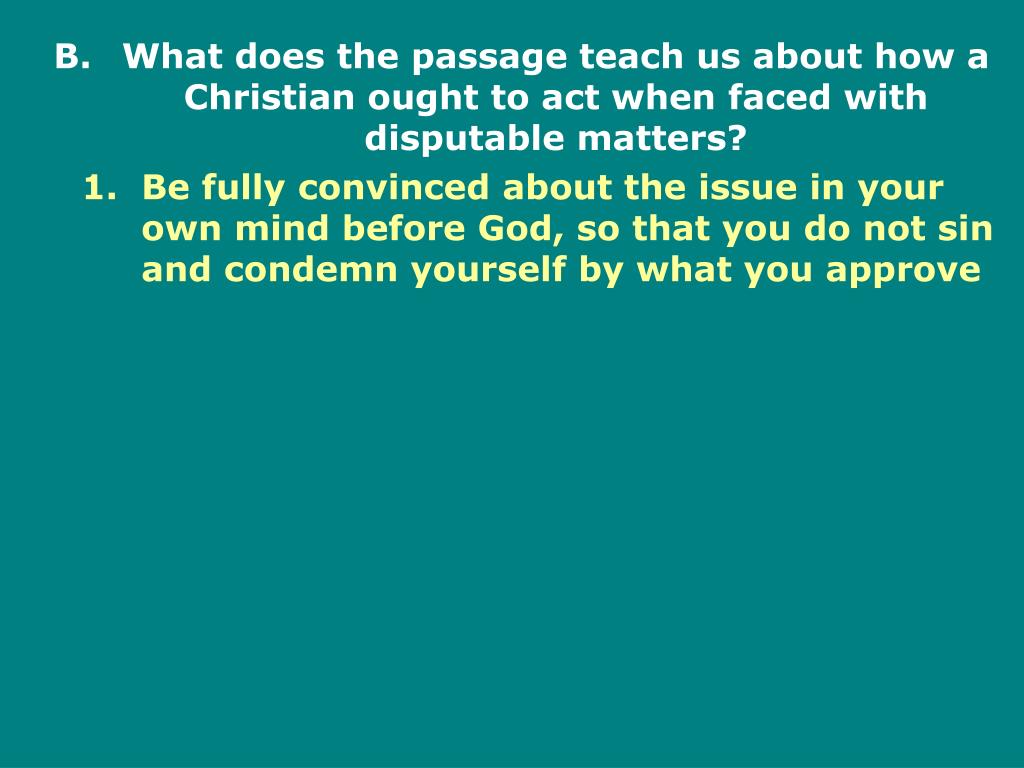 B. What does the passage teach us about how a Christian ought to act when faced with disputable matters?

1. Be fully convinced about the issue in your own mind before God, so that you do not sin and condemn yourself by what you approve